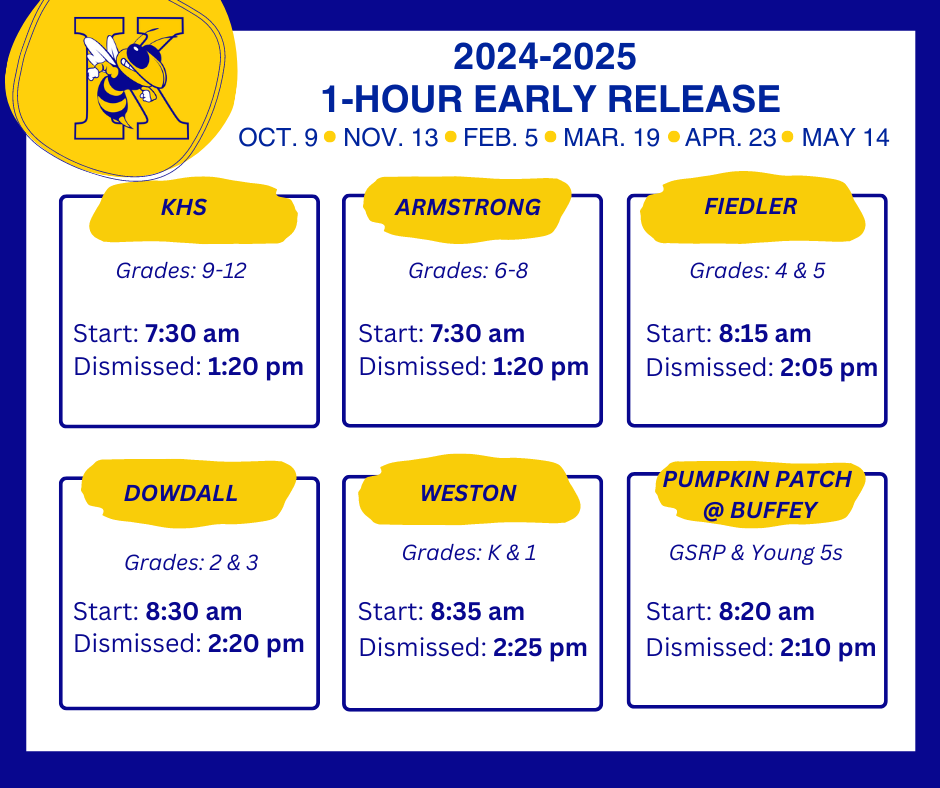 K

2024-2025
1-HOUR EARLY RELEASE
OCT. 9 • NOV. 13 • FEB. 5 • MAR. 19 • APR. 23 • MAY 14

KHS
Grades: 9-12
Start: 7:30 am
Dismissed: 1:20 pm

ARMSTRONG
Grades: 6-8
Start: 7:30 am
Dismissed: 1:20 pm

FIEDLER
Grades: 4 & 5
Start: 8:15 am
Dismissed: 2:05 pm

DOWDALL
Grades: 2 & 3
Start: 8:30 am
Dismissed: 2:20 pm

WESTON
Grades: K & 1
Start: 8:35 am
Dismissed: 2:25 pm

PUMPKIN PATCH @ BUFFEY
GSRP & Young 5s
Start: 8:20 am
Dismissed: 2:10 pm